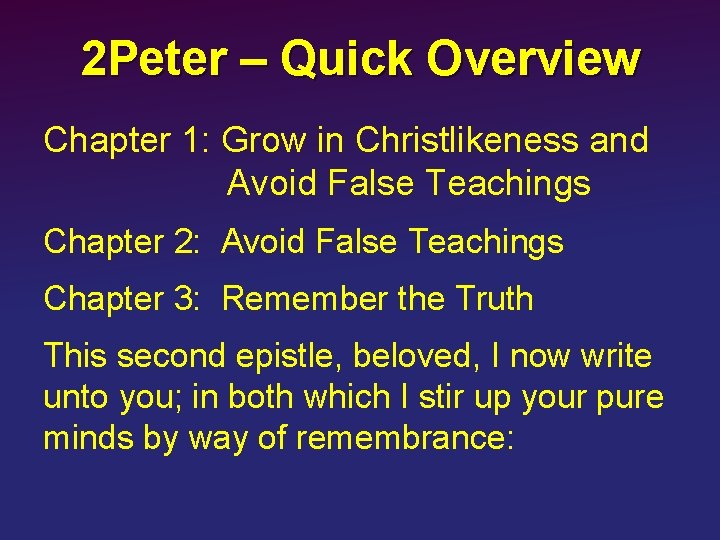 2Peter – Quick Overview

Chapter 1: Grow in Christlikeness and Avoid False Teachings

Chapter 2: Avoid False Teachings

Chapter 3: Remember the Truth

This second epistle, beloved, I now write unto you; in both which I stir up your pure minds by way of remembrance: